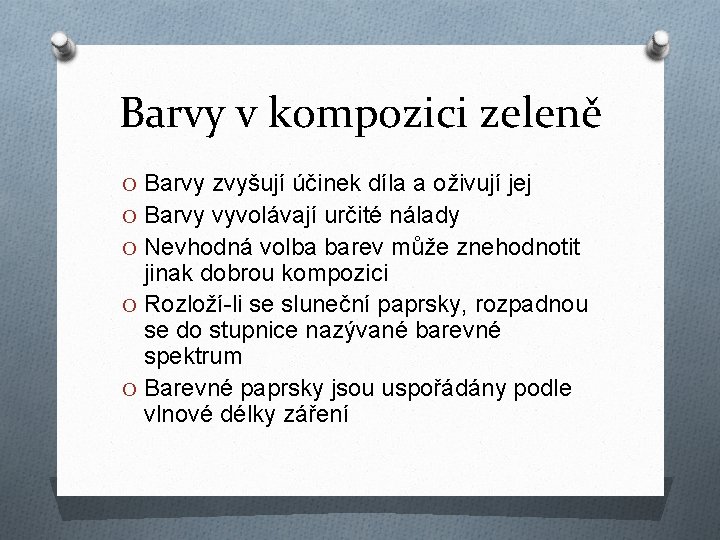 Barvy v kompozici zeleně

O Barvy zvyšují účinek díla a oživují jej
O Barvy vyvolávají určité nálady
O Nevhodná volba barev může znehodnotit jinak dobrou kompozici
O Rozloží-li se sluneční paprsky, rozpadnou se do stupnice nazývané barevné spektrum
O Barevné paprsky jsou uspořádány podle vlnové délky záření